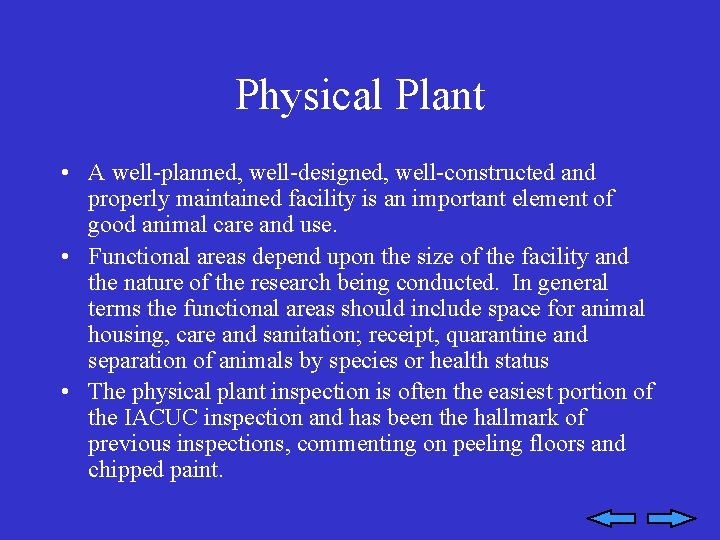 Physical Plant

• A well-planned, well-designed, well-constructed and properly maintained facility is an important element of good animal care and use.

• Functional areas depend upon the size of the facility and the nature of the research being conducted. In general terms the functional areas should include space for animal housing, care and sanitation; receipt, quarantine and separation of animals by species or health status

• The physical plant inspection is often the easiest portion of the IACUC inspection and has been the hallmark of previous inspections, commenting on peeling floors and chipped paint.